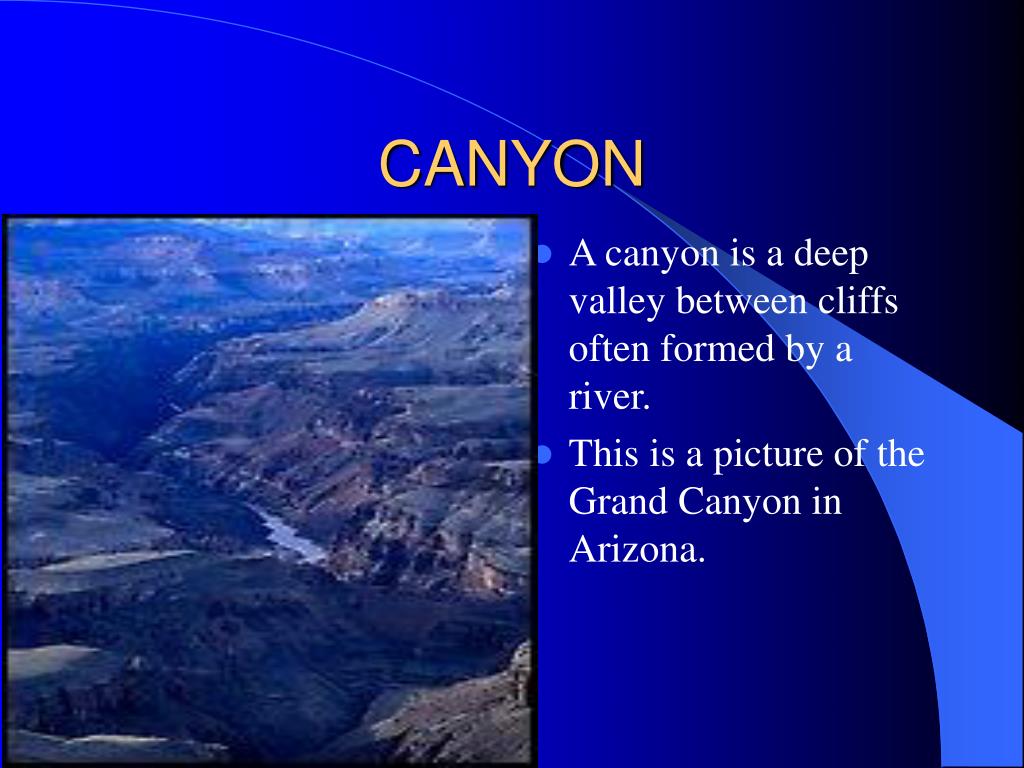 CANYON

- A canyon is a deep valley between cliffs often formed by a river.
- This is a picture of the Grand Canyon in Arizona.